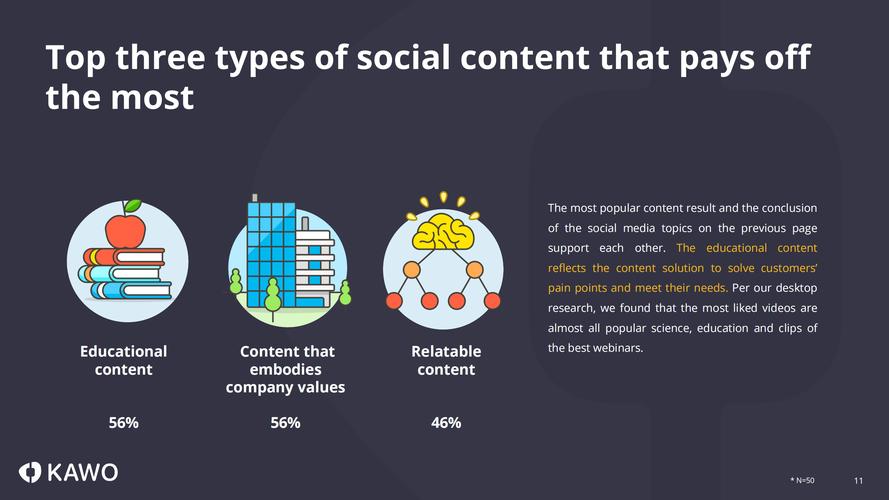 Top three types of social content that pays off the most

Educational content

56%

Content that embodies company values

56%

Relatable content

46%

The most popular content result and the conclusion of the social media topics on the previous page support each other. The educational content reflects the content solution to solve customers' pain points and meet their needs. Per our desktop research, we found that the most liked videos are almost all popular science, education and clips of the best webinars.

KAWO

* N=50

11